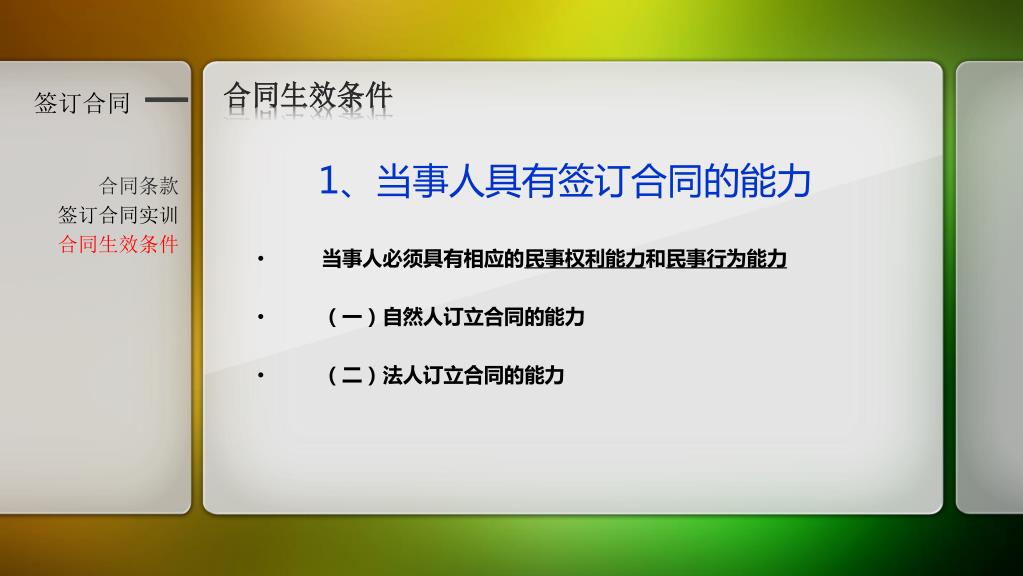 签订合同

合同条款
签订合同实训
合同生效条件

合同生效条件

1、当事人具有签订合同的能力

• 当事人必须具有相应的民事权利能力和民事行为能力

• （一）自然人订立合同的能力

• （二）法人订立合同的能力